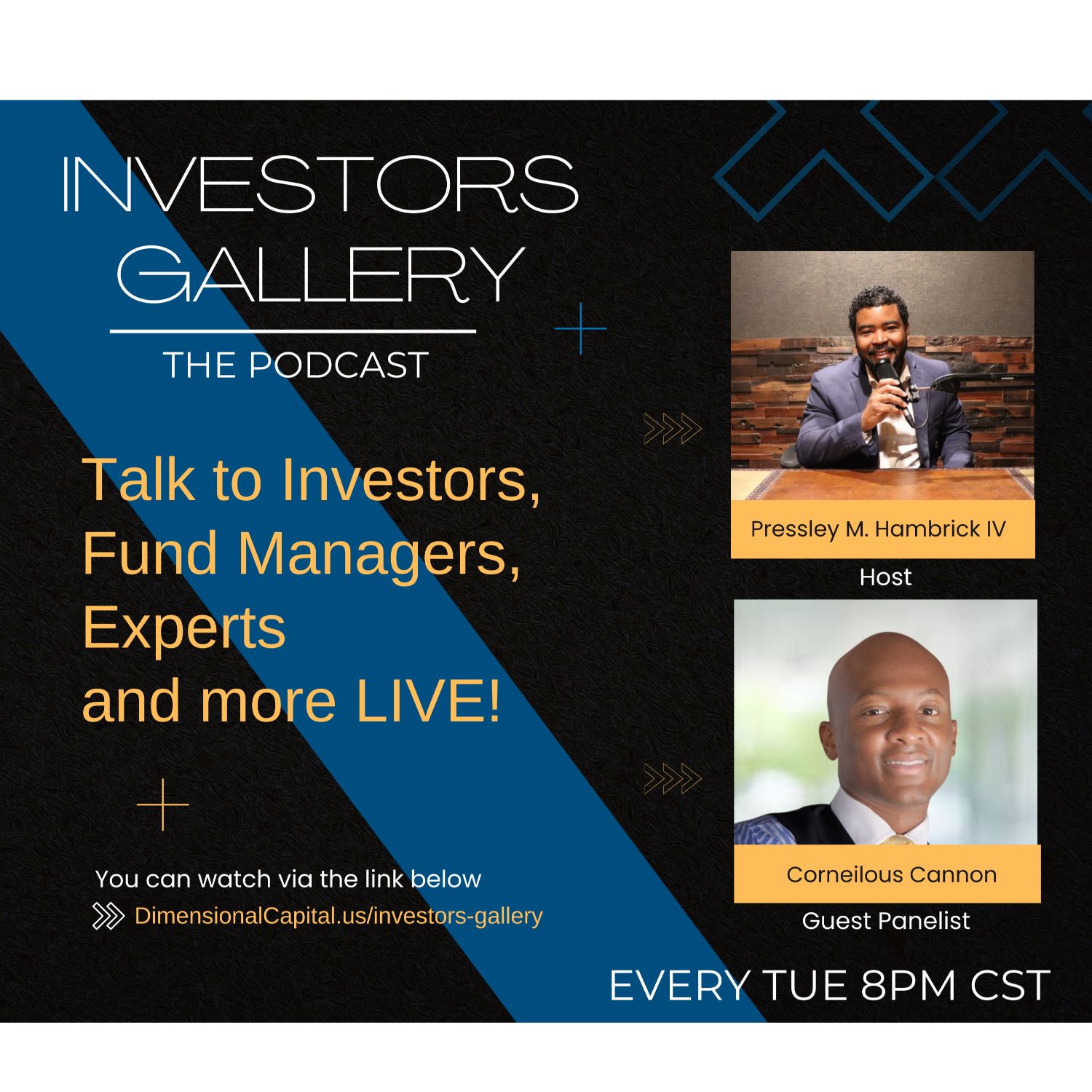 INVESTORS GALLERY

THE PODCAST

Talk to Investors, Fund Managers, Experts and more LIVE!

You can watch via the link below
DimensionalCapital.us/investors-gallery

Pressley M. Hambrick IV
Host

Corneilous Cannon
Guest Panelist

EVERY TUE 8PM CST